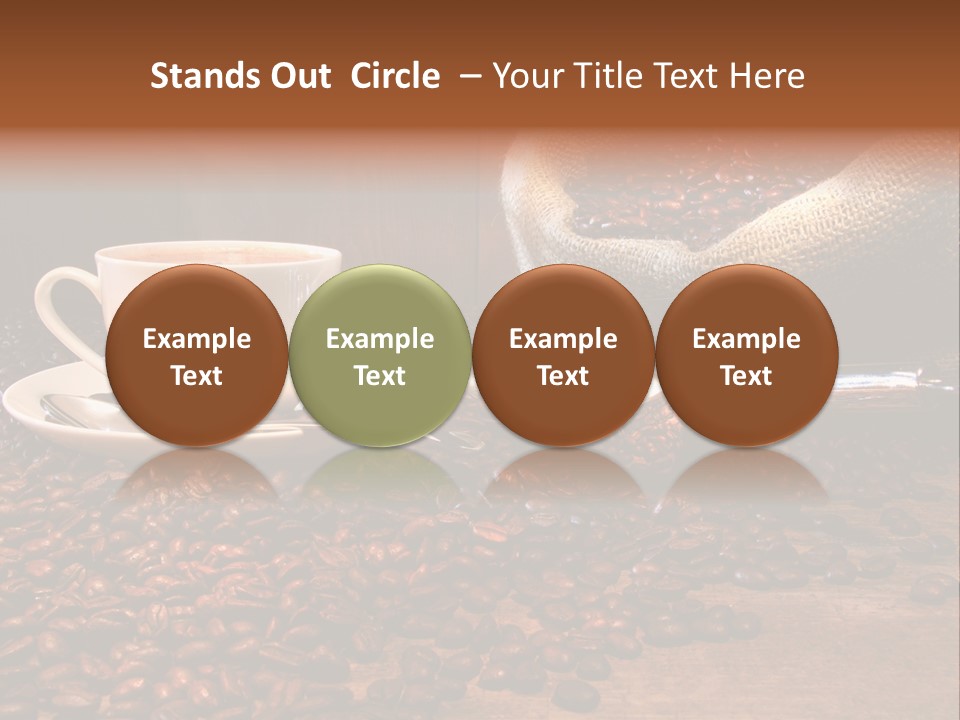 Stands Out Circle – Your Title Text Here

Example Text

Example Text

Example Text

Example Text